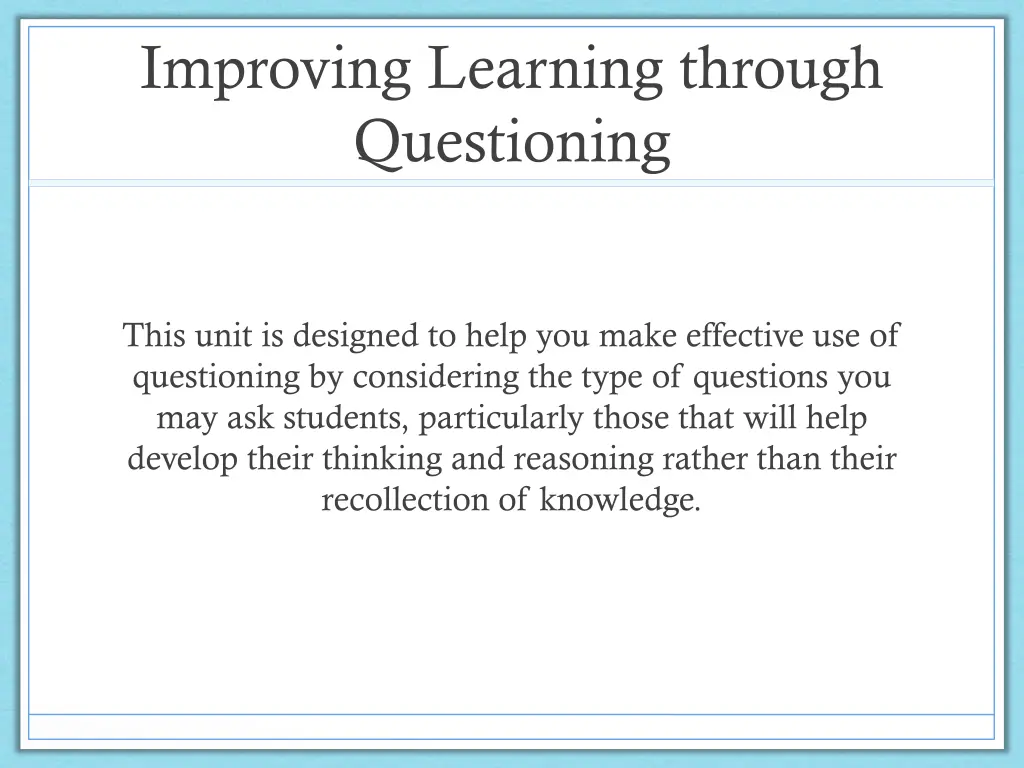 Improving Learning through Questioning

This unit is designed to help you make effective use of questioning by considering the type of questions you may ask students, particularly those that will help develop their thinking and reasoning rather than their recollection of knowledge.